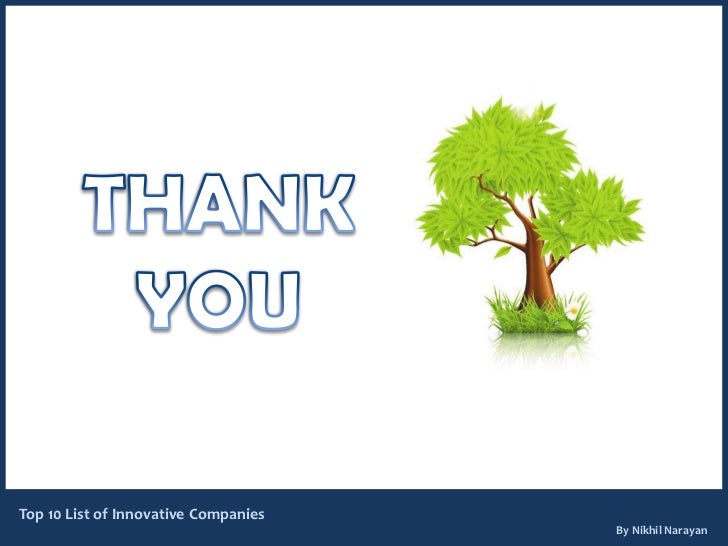 THANK YOU

Top 10 List of Innovative Companies

By Nikhil Narayan